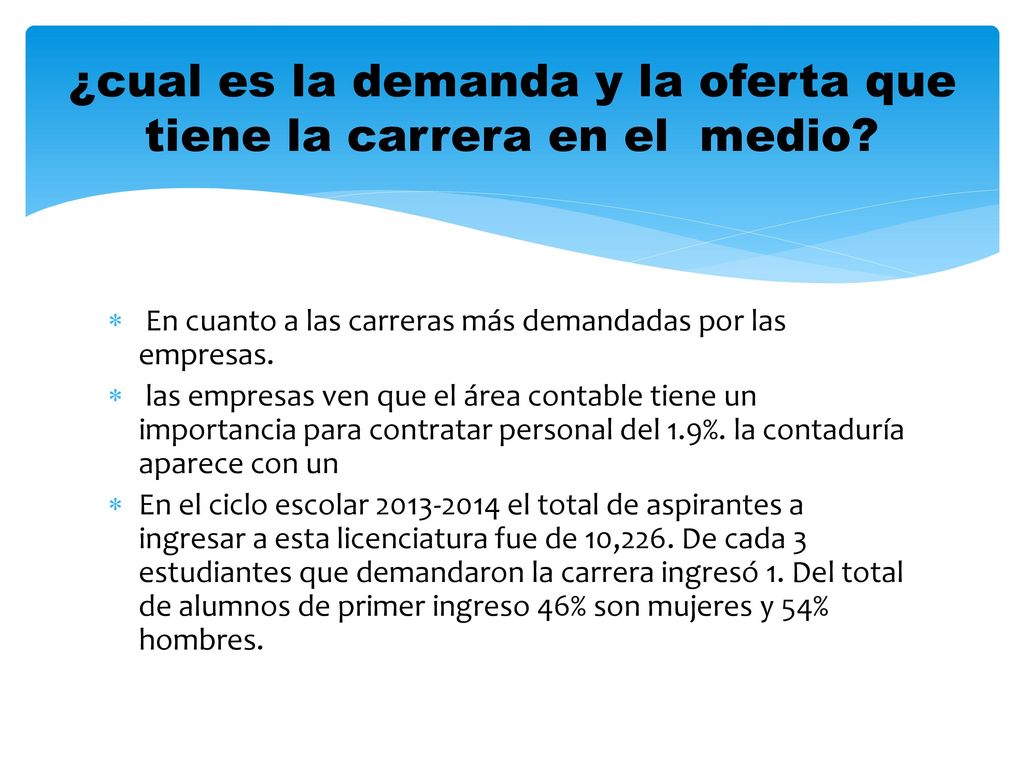 ¿cual es la demanda y la oferta que tiene la carrera en el medio?

* En cuanto a las carreras más demandadas por las empresas.
* las empresas ven que el área contable tiene un importancia para contratar personal del 1.9%. la contaduría aparece con un
* En el ciclo escolar 2013-2014 el total de aspirantes a ingresar a esta licenciatura fue de 10,226. De cada 3 estudiantes que demandaron la carrera ingresó 1. Del total de alumnos de primer ingreso 46% son mujeres y 54% hombres.